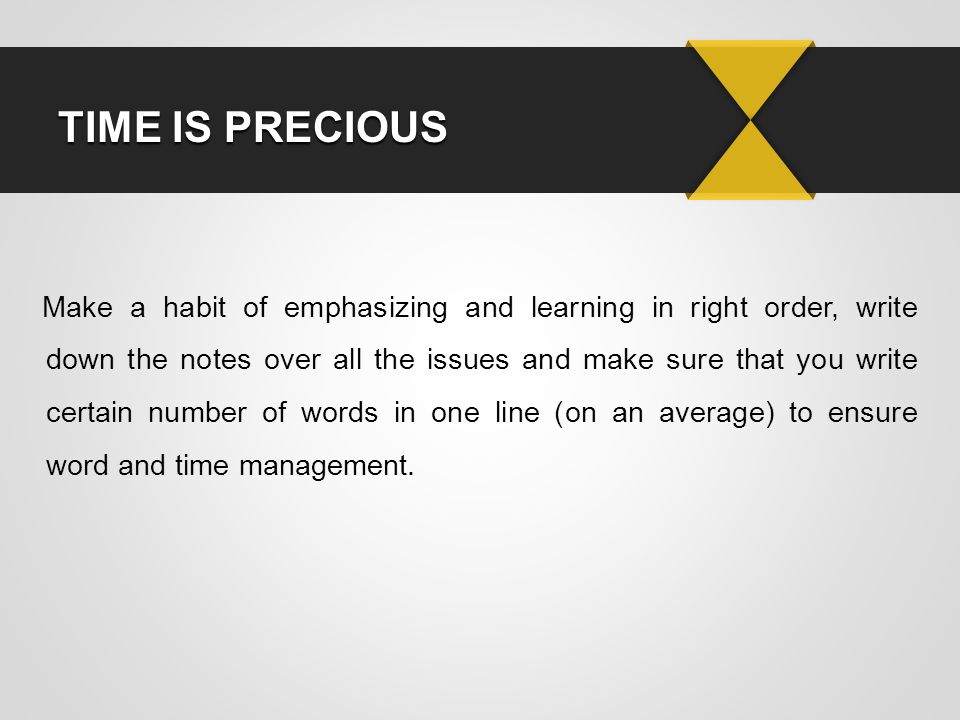 TIME IS PRECIOUS

Make a habit of emphasizing and learning in right order, write down the notes over all the issues and make sure that you write certain number of words in one line (on an average) to ensure word and time management.